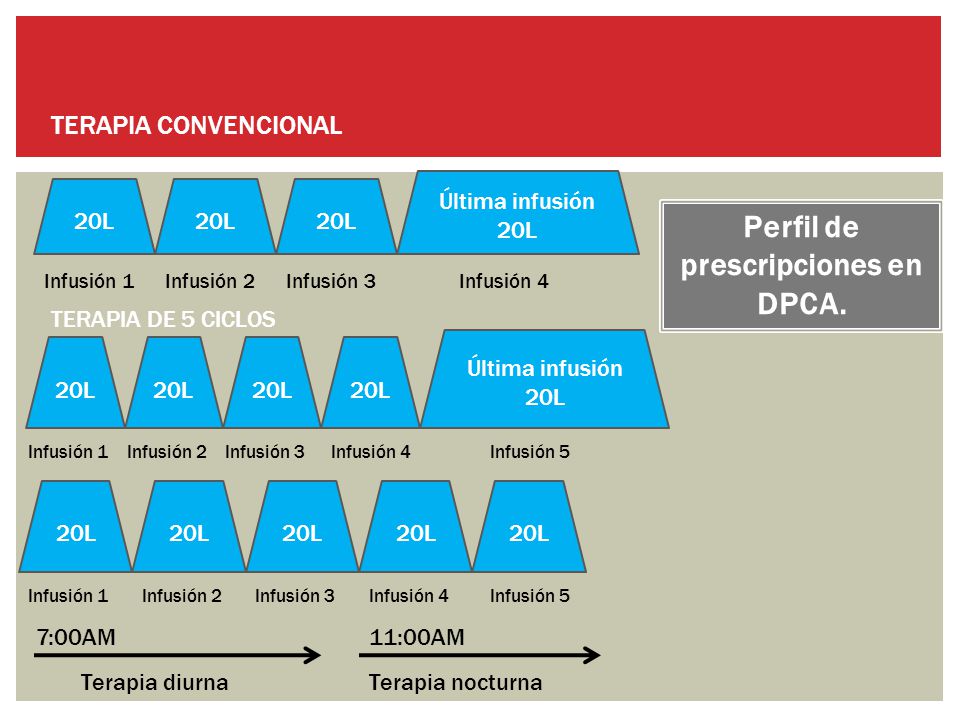 TERAPIA CONVENCIONAL

20L
20L
20L
Última infusión 20L

Infusión 1 Infusión 2 Infusión 3 Infusión 4

Perfil de prescripciones en DPCA.

TERAPIA DE 5 CICLOS

20L
20L
20L
20L
Última infusión 20L

Infusión 1 Infusión 2 Infusión 3 Infusión 4 Infusión 5

20L
20L
20L
20L
20L

Infusión 1 Infusión 2 Infusión 3 Infusión 4 Infusión 5

7:00AM
Terapia diurna

11:00AM
Terapia nocturna